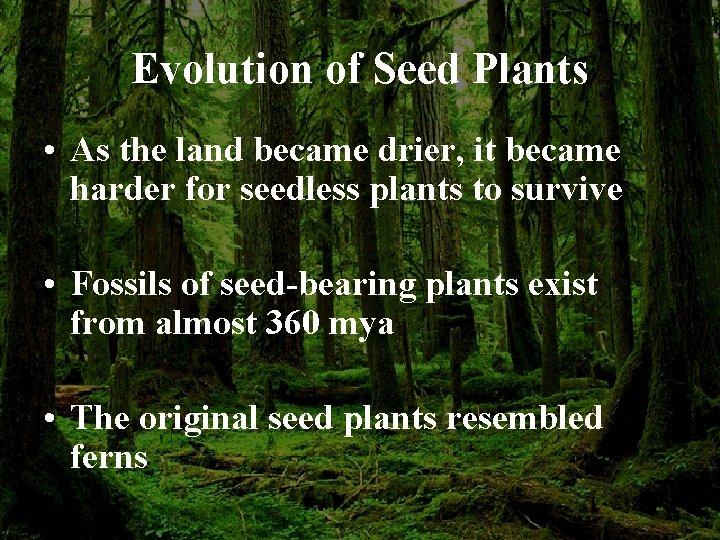 Evolution of Seed Plants

• As the land became drier, it became harder for seedless plants to survive

• Fossils of seed-bearing plants exist from almost 360 mya

• The original seed plants resembled ferns